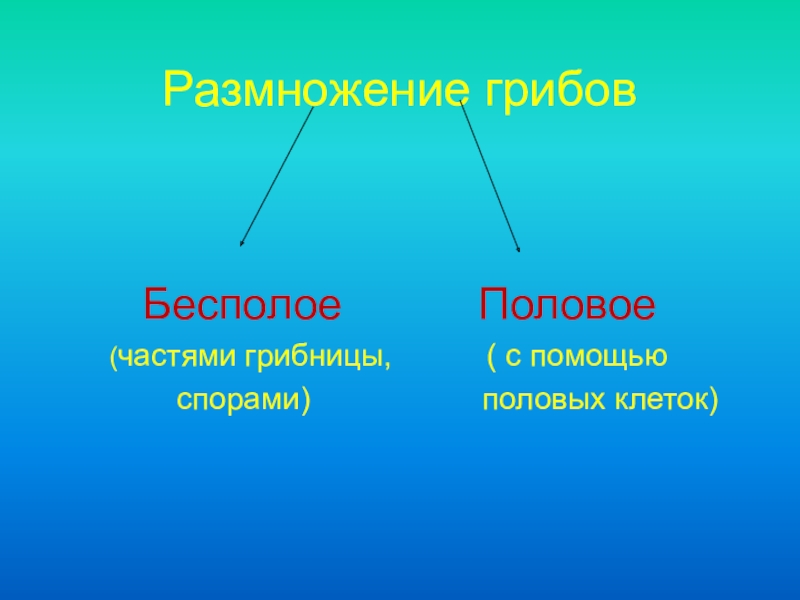 Размножение грибов

Бесполое
(частями грибницы, спорами)

Половое
( с помощью половых клеток)